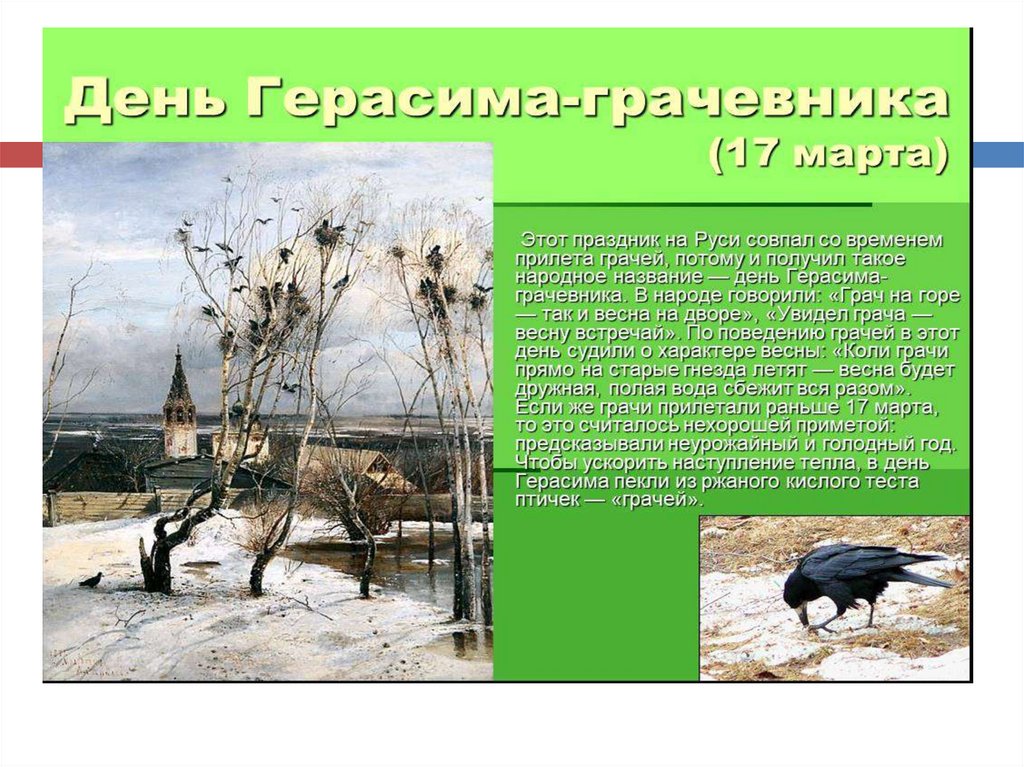 День Герасима-грачевника (17 марта)

Этот праздник на Руси совпал со временем прилета грачей, потому и получил такое народное название — день Герасима-грачевника. В народе говорили: «Грач на горе — так и весна на дворе», «Увидел грача — весну встречай». По поведению грачей в этот день судили о характере весны: «Коли грачи прямо на старые гнезда летят — весна будет дружная, полая вода сбежит вся разом». Если же грачи прилетали раньше 17 марта, то это считалось нехорошей приметой: предсказывали неурожайный и голодный год. Чтобы ускорить наступление тепла, в день Герасима пекли из ржаного кислого теста птичек — «грачей».